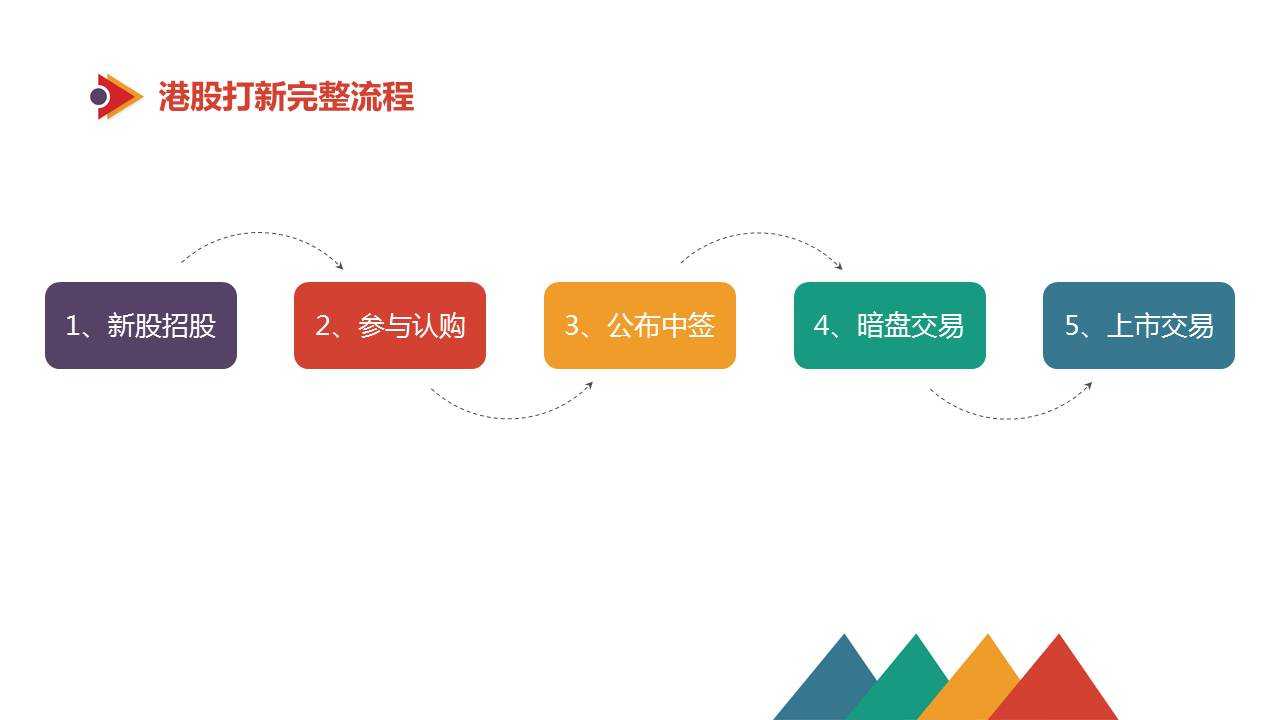 港股打新完整流程

1、新股招股

2、参与认购

3、公布中签

4、暗盘交易

5、上市交易